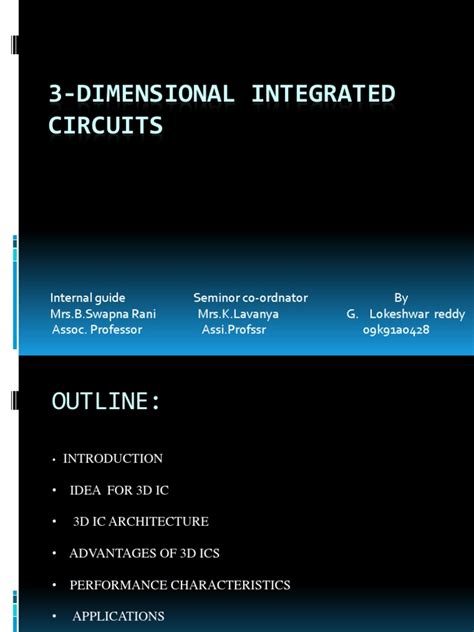 3-DIMENSIONAL INTEGRATED CIRCUITS

Internal guide
Mrs.B.Swapna Rani
Assoc. Professor

Seminor co-ordnator
Mrs.K.Lavanya
Assi.Profssr

By
G. Lokeshwar reddy
09k91a0428

OUTLINE:

• INTRODUCTION
• IDEA FOR 3D IC
• 3D IC ARCHITECTURE
• ADVANTAGES OF 3D ICS
• PERFORMANCE CHARACTERISTICS
• APPLICATIONS